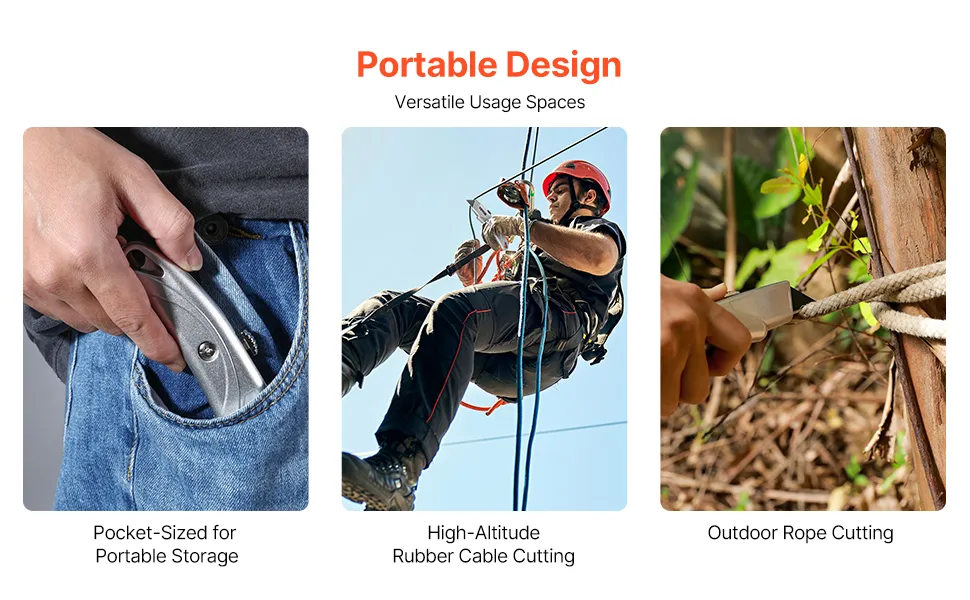 Portable Design
Versatile Usage Spaces

Pocket-Sized for Portable Storage

High-Altitude Rubber Cable Cutting

Outdoor Rope Cutting